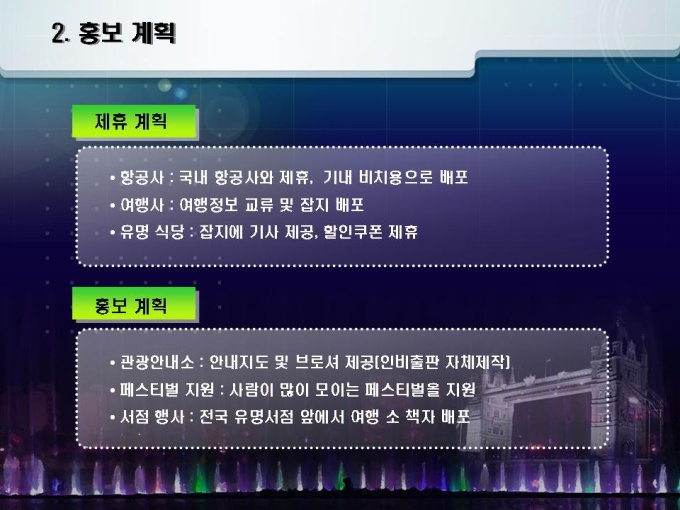 2. 홍보 계획

제휴 계획

• 항공사 : 국내 항공사와 제휴, 기내 비치용으로 배포
• 여행사 : 여행정보 교류 및 잡지 배포
• 유명 식당 : 잡지에 기사 제공, 할인쿠폰 제휴

홍보 계획

• 관광안내소 : 안내지도 및 브로셔 제공(인비출판 자체제작)
• 페스티벌 지원 : 사람이 많이 모이는 페스티벌을 지원
• 서점 행사 : 전국 유명서점 앞에서 여행 소 책자 배포